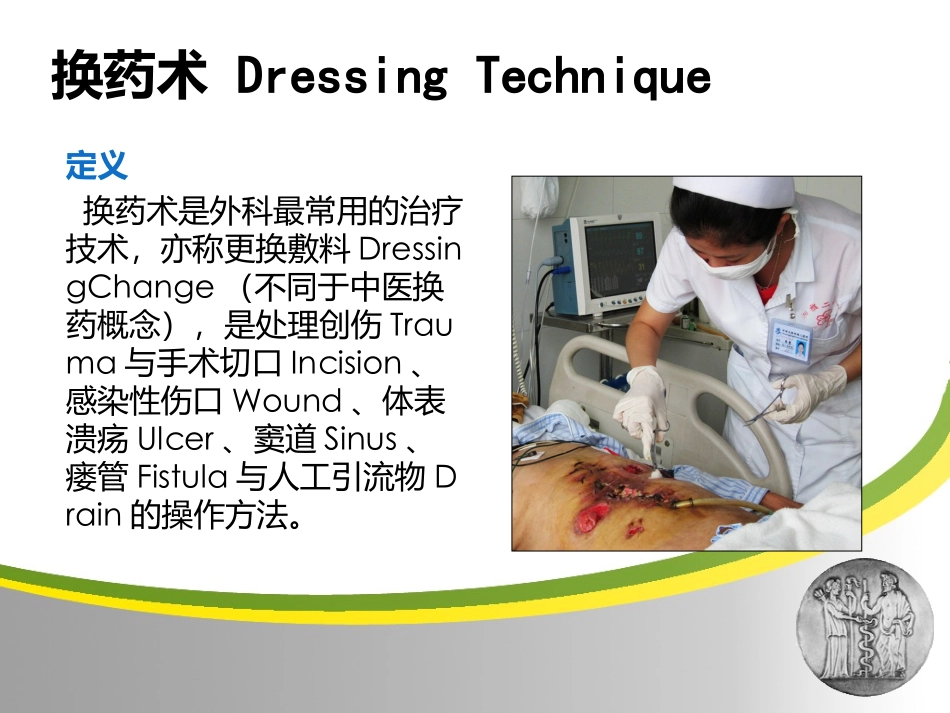 换药术 Dressing Technique

定义

换药术是外科最常用的治疗技术，亦称更换敷料 DressingChange （不同于中医换药概念），是处理创伤 Trauma 与手术切口 Incision 、感染性伤口 Wound 、体表溃疡 Ulcer 、窦道 Sinus 、瘘管 Fistula 与人工引流物 Drain 的操作方法。